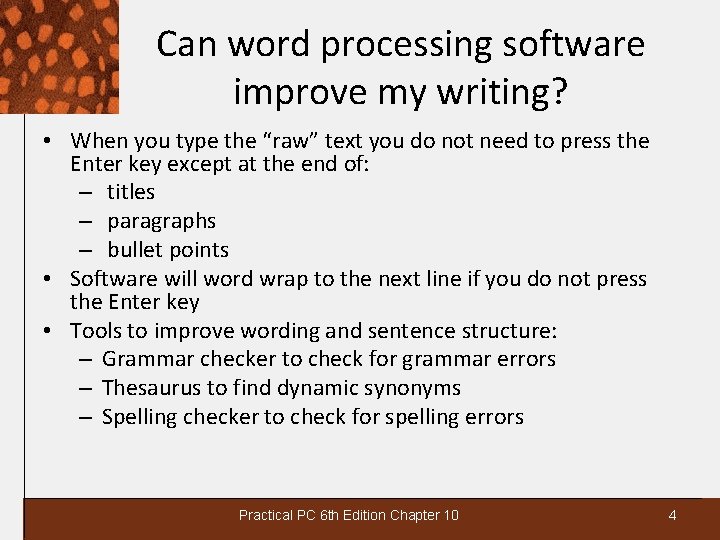 Can word processing software improve my writing?

• When you type the “raw” text you do not need to press the Enter key except at the end of:
– titles
– paragraphs
– bullet points
• Software will word wrap to the next line if you do not press the Enter key
• Tools to improve wording and sentence structure:
– Grammar checker to check for grammar errors
– Thesaurus to find dynamic synonyms
– Spelling checker to check for spelling errors

Practical PC 6th Edition Chapter 10

4